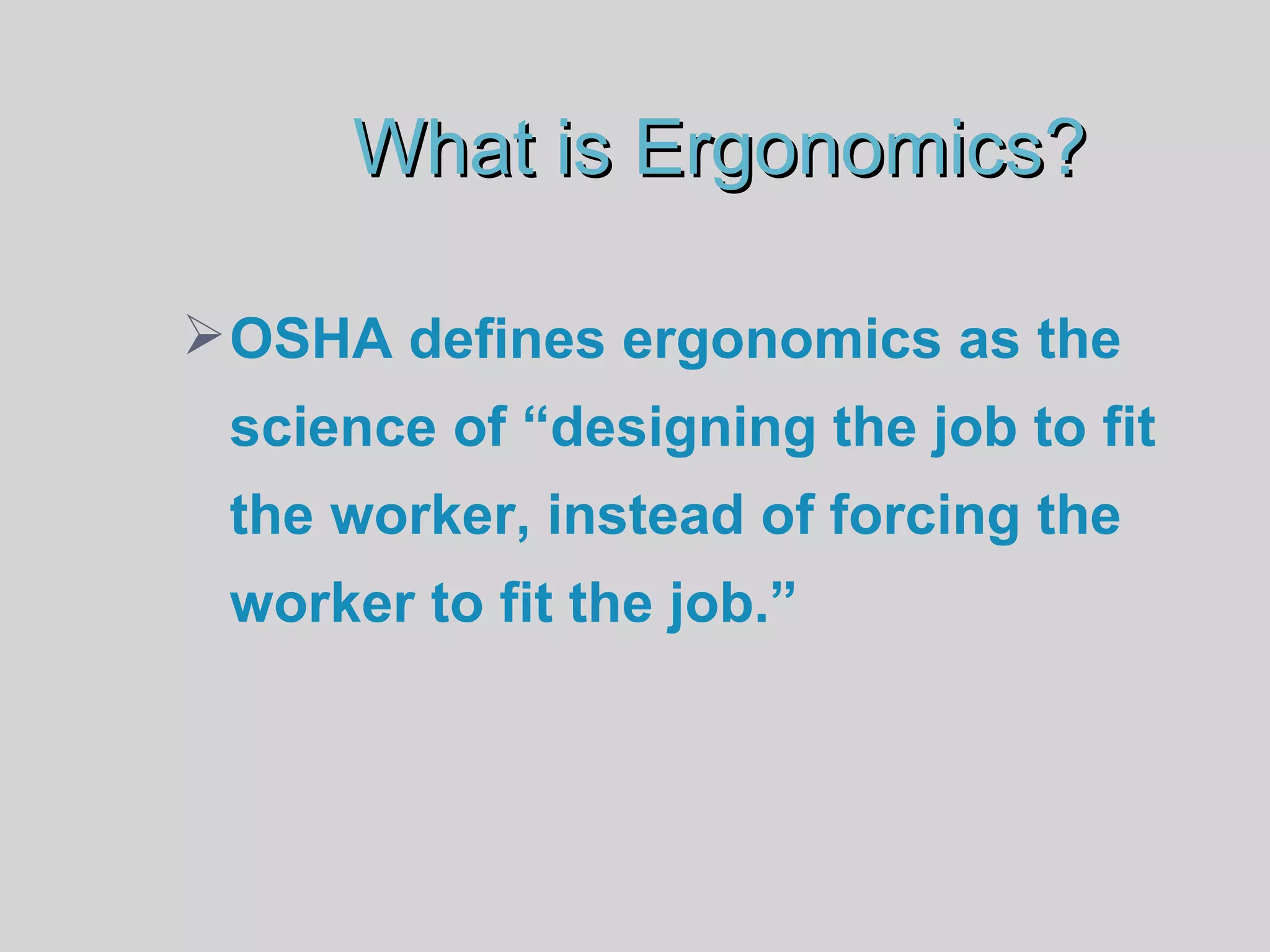 What is Ergonomics?

➢ OSHA defines ergonomics as the science of “designing the job to fit the worker, instead of forcing the worker to fit the job.”